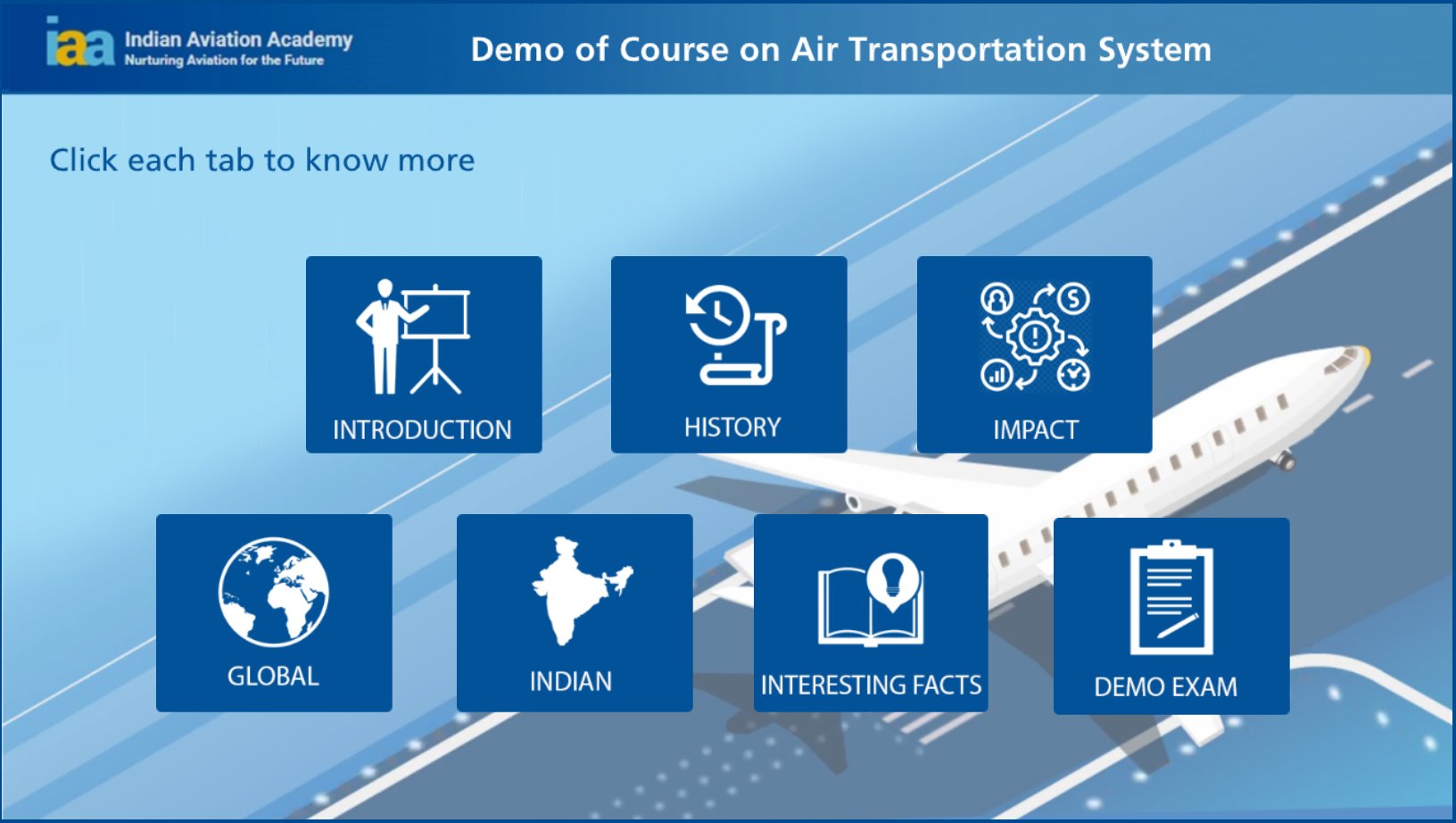 iaa Indian Aviation Academy
Nurturing Aviation for the Future

Demo of Course on Air Transportation System

Click each tab to know more

INTRODUCTION

HISTORY

IMPACT

GLOBAL

INDIAN

INTERESTING FACTS

DEMO EXAM